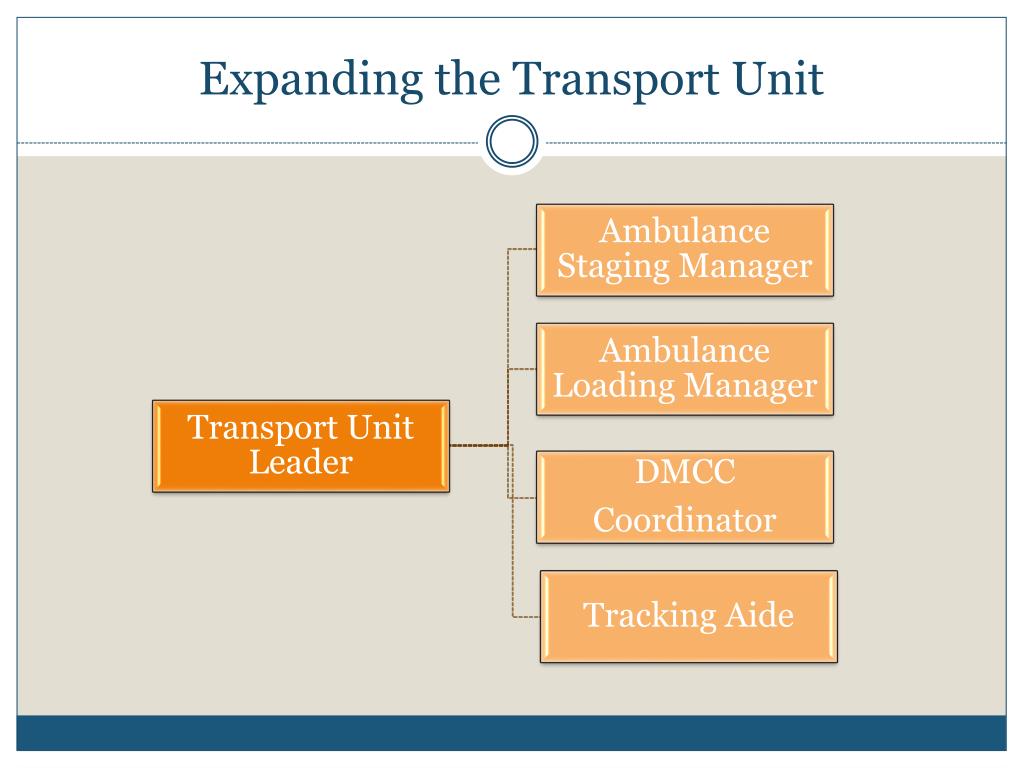 Expanding the Transport Unit

Transport Unit Leader

Ambulance Staging Manager

Ambulance Loading Manager

DMCC Coordinator

Tracking Aide